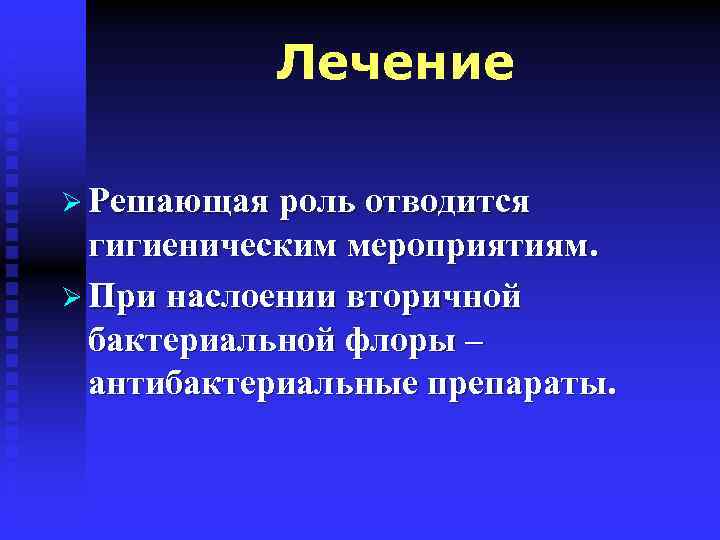 Лечение

➢ Решающая роль отводится гигиеническим мероприятиям.

➢ При наслоении вторичной бактериальной флоры – антибактериальные препараты.